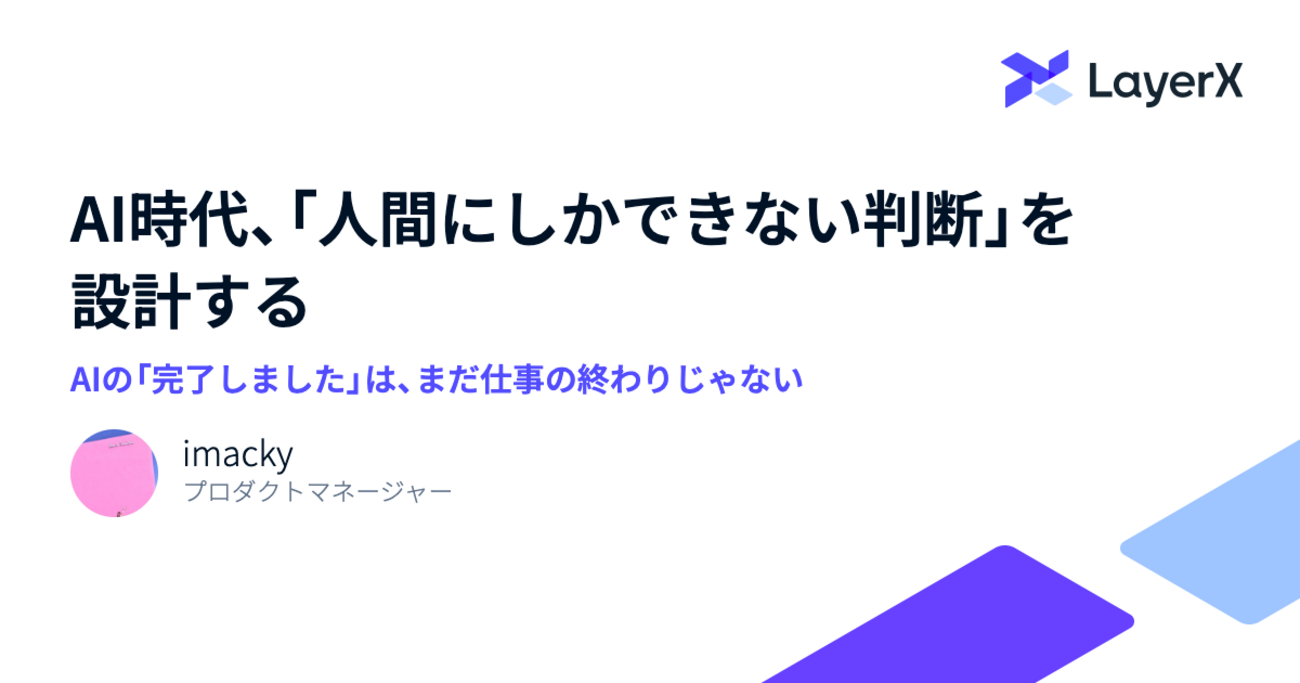 LayerX

AI時代、「人間にしかできない判断」を設計する

AIの「完了しました」は、まだ仕事の終わりじゃない

imacky
プロダクトマネージャー